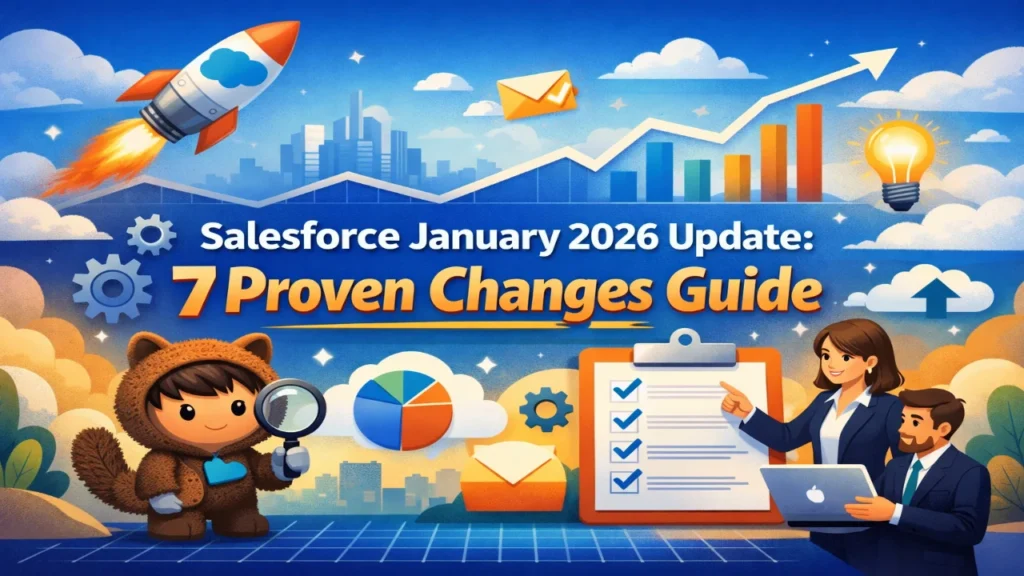 Salesforce January 2026 Update:
7 Proven Changes Guide